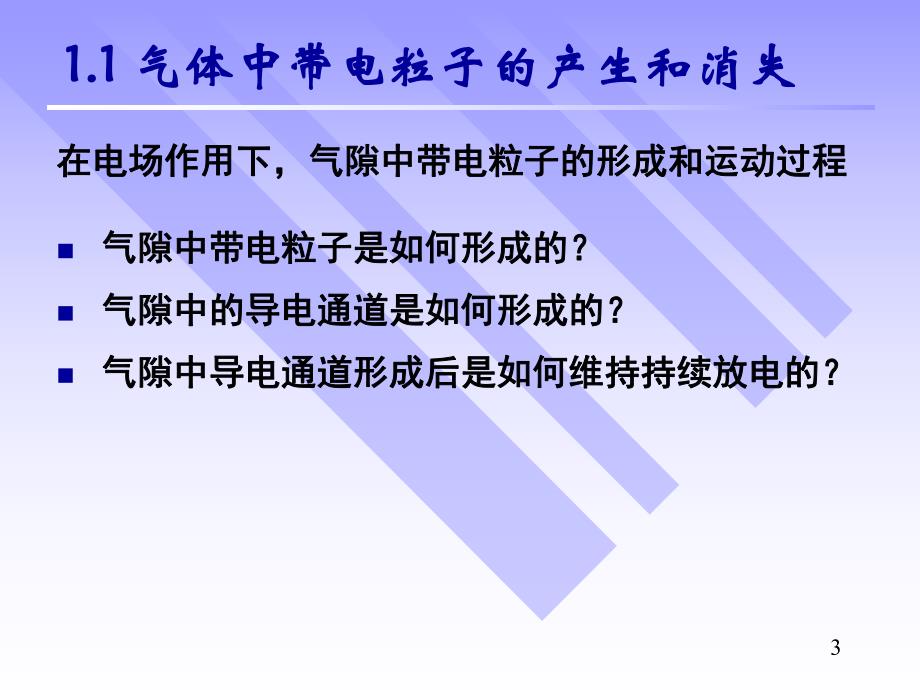 1.1 气体中带电粒子的产生和消失

在电场作用下，气隙中带电粒子的形成和运动过程

■ 气隙中带电粒子是如何形成的？
■ 气隙中的导电通道是如何形成的？
■ 气隙中导电通道形成后是如何维持持续放电的？

3